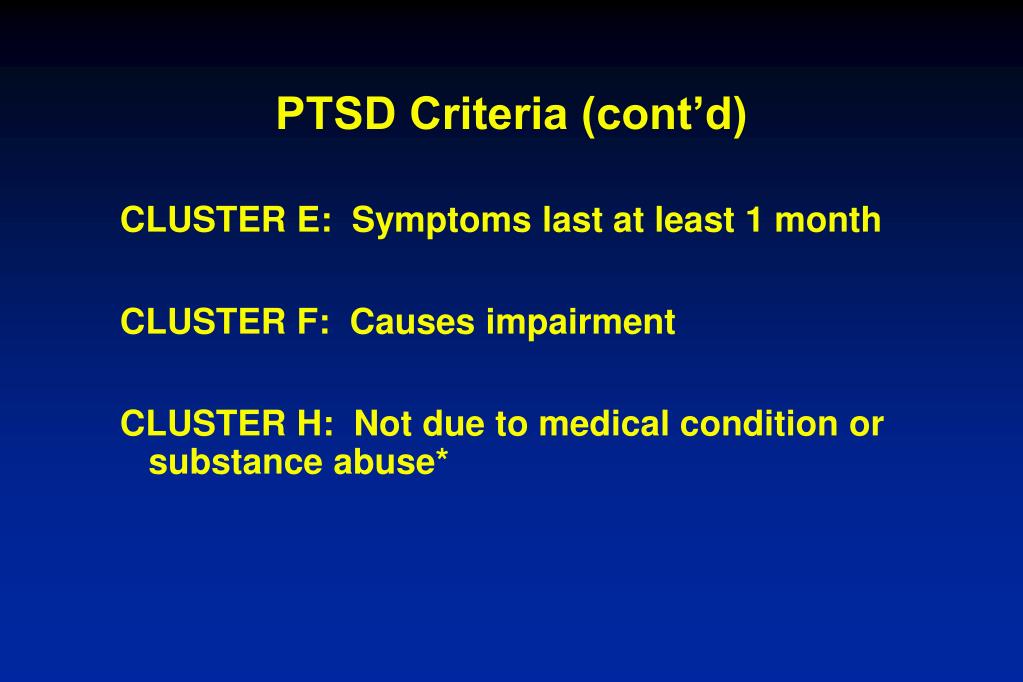 PTSD Criteria (cont’d)

CLUSTER E: Symptoms last at least 1 month

CLUSTER F: Causes impairment

CLUSTER H: Not due to medical condition or substance abuse*